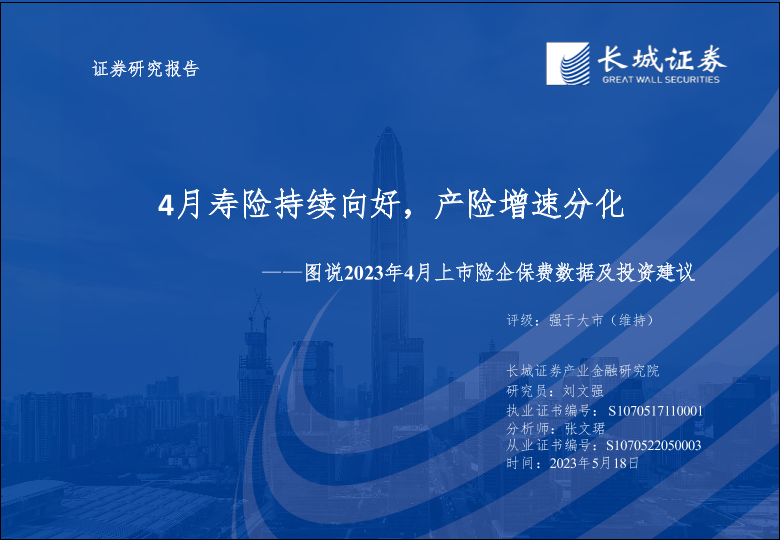 证券研究报告

长城证券
GREAT WALL SECURITIES

4月寿险持续向好，产险增速分化

——图说2023年4月上市险企保费数据及投资建议

评级：强于大市（维持）

长城证券产业金融研究院
研究员：刘文强
执业证书编号：S1070517110001
分析师：张文珺
从业证书编号：S1070522050003
时间：2023年5月18日